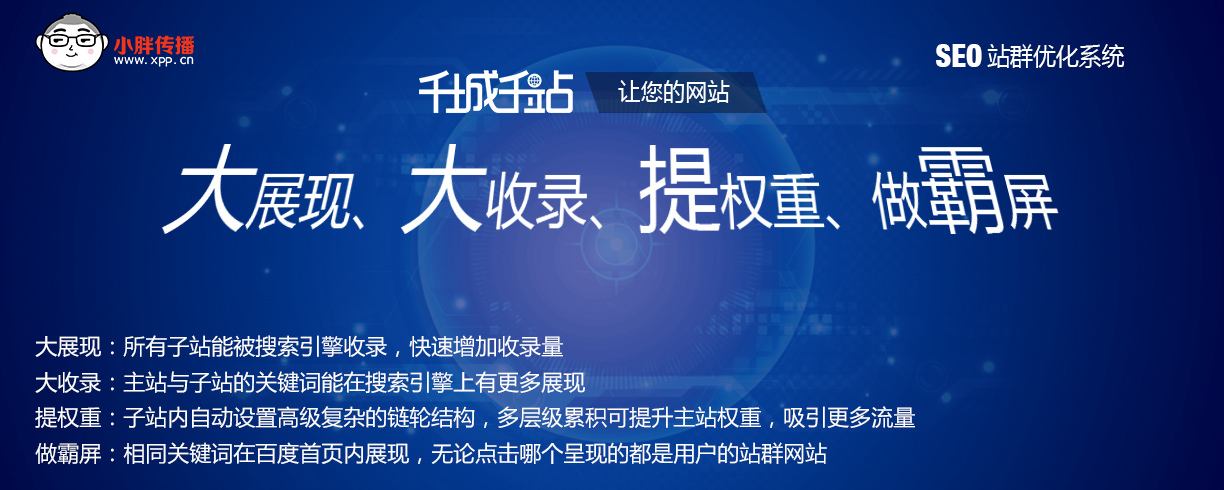 小胖传播
www.xpp.cn

SEO 站群优化系统

千城千站 让您的网站

大展现、大收录、提权重、做霸屏

大展现：所有子站能被搜索引擎收录，快速增加收录量
大收录：主站与子站的关键词能在搜索引擎上有更多展现
提权重：子站内自动设置高级复杂的链轮结构，多层级累积可提升主站权重，吸引更多流量
做霸屏：相同关键词在百度首页内展现，无论点击哪个呈现的都是用户的站群网站